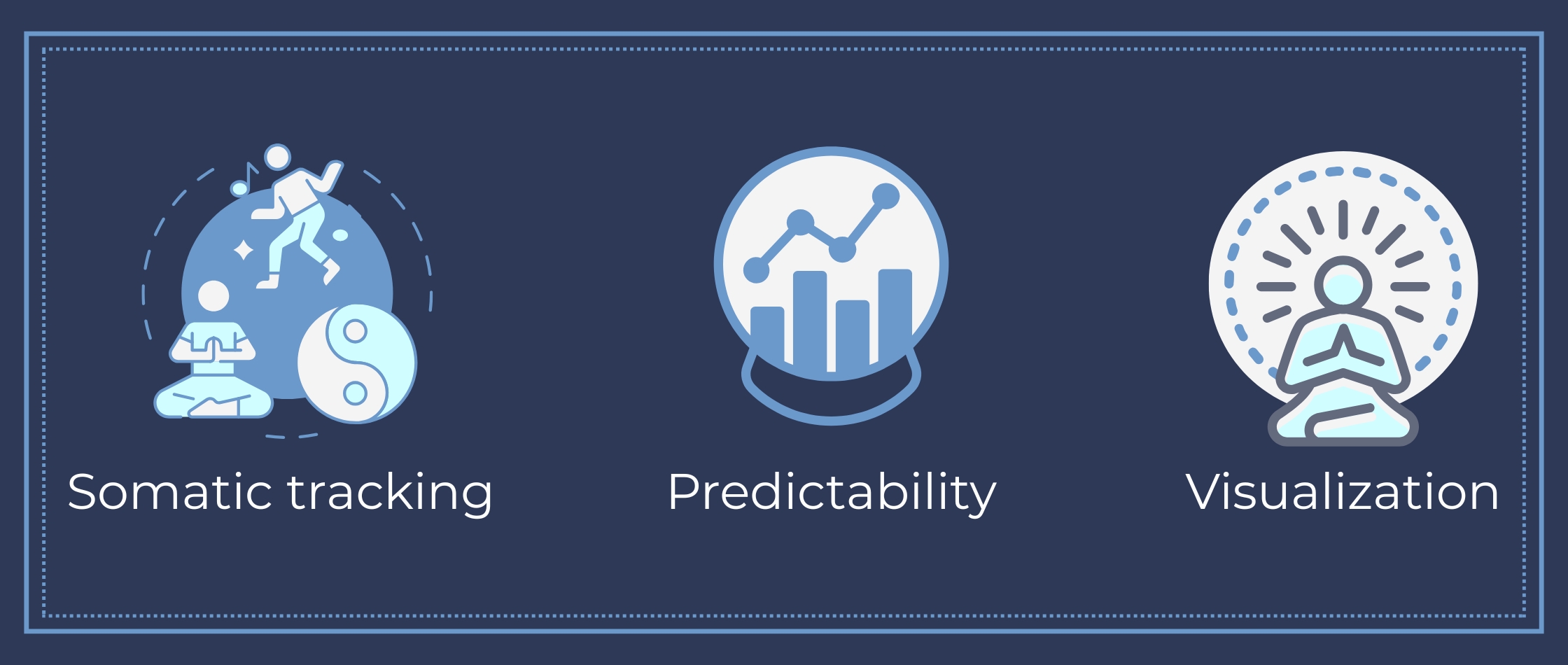 Somatic tracking

Predictability

Visualization